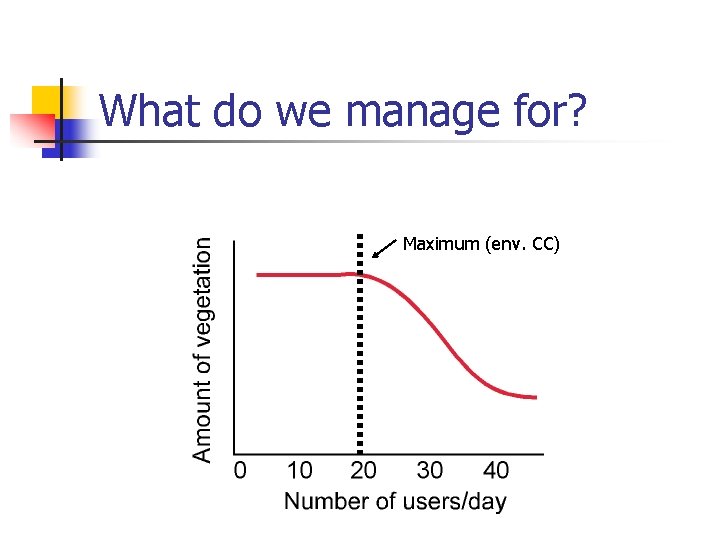 What do we manage for?

Maximum (env. CC)

Amount of vegetation

0 10 20 30 40

Number of users/day